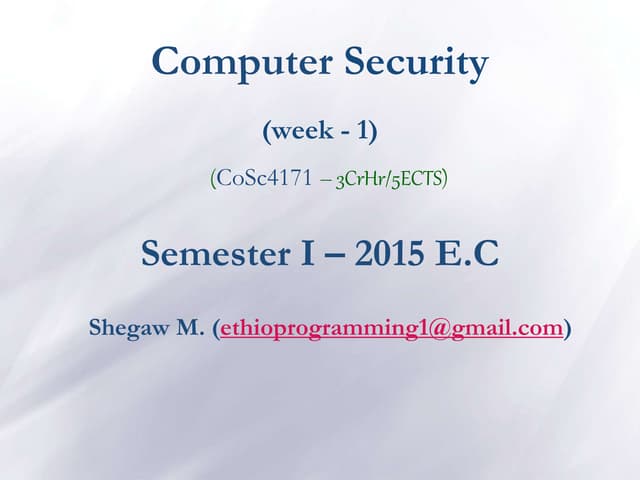 Computer Security

(week - 1)

(CoSc4171 – 3CrHr/5ECTS)

Semester I – 2015 E.C

Shegaw M. (ethioprogramming1@gmail.com)